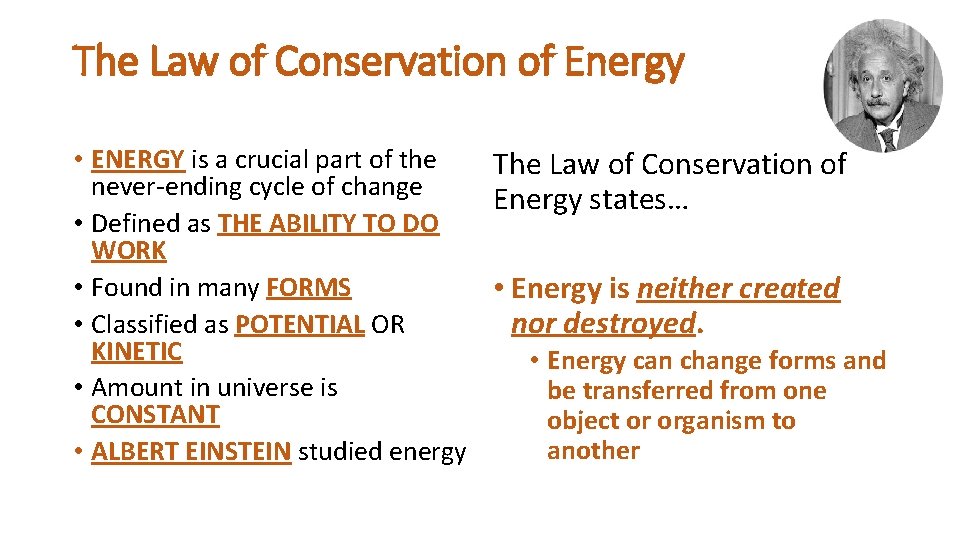 The Law of Conservation of Energy

• ENERGY is a crucial part of the never-ending cycle of change
• Defined as THE ABILITY TO DO WORK
• Found in many FORMS
• Classified as POTENTIAL OR KINETIC
• Amount in universe is CONSTANT
• ALBERT EINSTEIN studied energy

The Law of Conservation of Energy states…

• Energy is neither created nor destroyed.
• Energy can change forms and be transferred from one object or organism to another